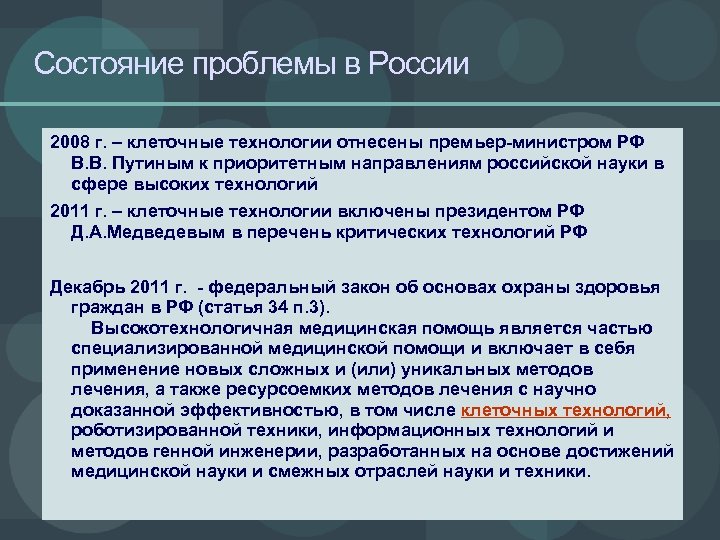 Состояние проблемы в России

2008 г. – клеточные технологии отнесены премьер-министром РФ В.В. Путиным к приоритетным направлениям российской науки в сфере высоких технологий

2011 г. – клеточные технологии включены президентом РФ Д.А.Медведевым в перечень критических технологий РФ

Декабрь 2011 г. - федеральный закон об основах охраны здоровья граждан в РФ (статья 34 п.3).

Высокотехнологичная медицинская помощь является частью специализированной медицинской помощи и включает в себя применение новых сложных и (или) уникальных методов лечения, а также ресурсоемких методов лечения с научно доказанной эффективностью, в том числе клеточных технологий, роботизированной техники, информационных технологий и методов генной инженерии, разработанных на основе достижений медицинской науки и смежных отраслей науки и техники.